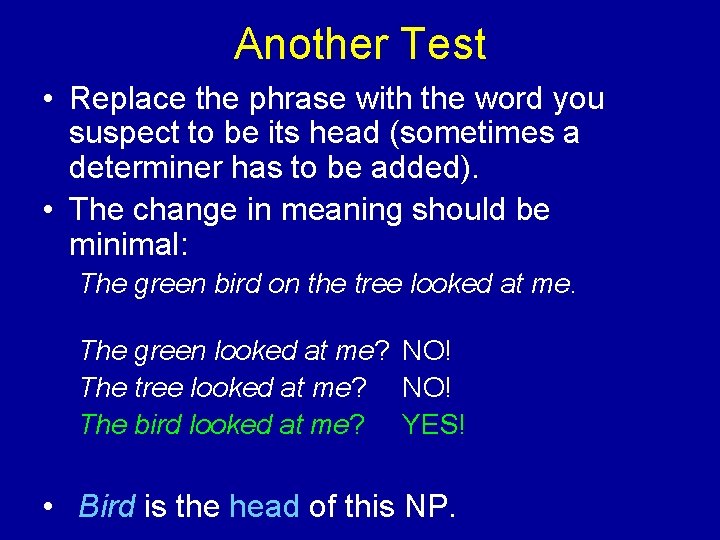 Another Test

• Replace the phrase with the word you suspect to be its head (sometimes a determiner has to be added).
• The change in meaning should be minimal:

The green bird on the tree looked at me.

The green looked at me? NO!
The tree looked at me? NO!
The bird looked at me? YES!

• Bird is the head of this NP.